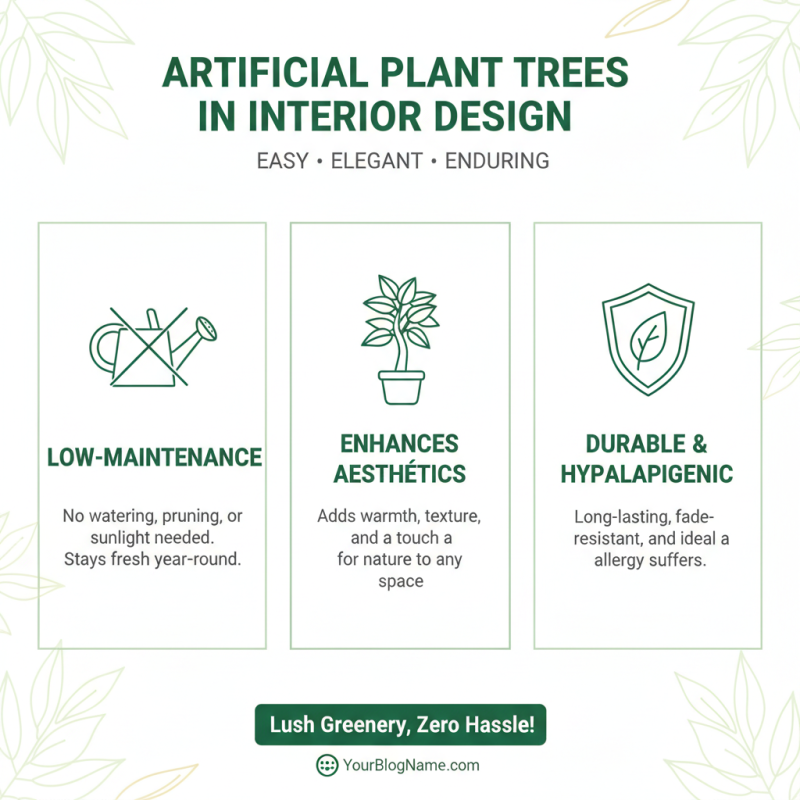 ARTIFICIAL PLANT TREES IN INTERIOR DESIGN

EASY • ELEGANT • ENDURING

LOW-MAINTENANCE

No watering, pruning, or sunlight needed. Stays fresh year-round.

ENHANCES AESTHÉTICS

Adds warmth, texture, and a touch a for nature to any space

DURABLE & HYPALAPIGENIC

Long-lasting, fade-resistant, and ideal a allergy suffers.

Lush Greenery, Zero Hassle!

YourBlogName.com